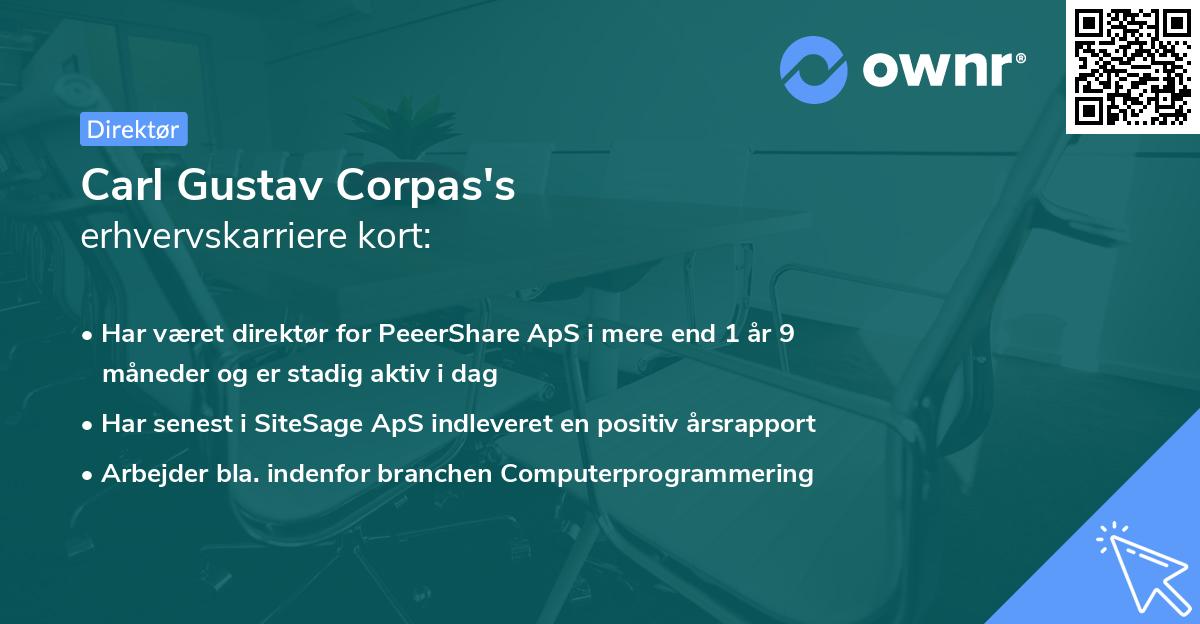 ownr®

Direktør

Carl Gustav Corpas's
erhvervskarriere kort:

• Har været direktør for PeeerShare ApS i mere end 1 år 9 måneder og er stadig aktiv i dag
• Har senest i SiteSage ApS indleveret en positiv årsrapport
• Arbejder bla. indenfor branchen Computerprogrammering